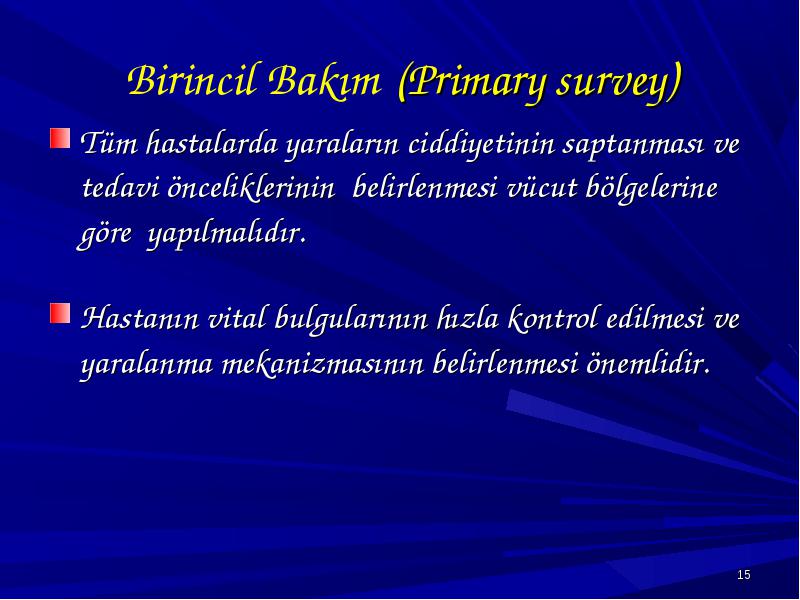 Birincil Bakım (Primary survey)

Tüm hastalarda yaraların ciddiyetinin saptanması ve tedavi önceliklerinin belirlenmesi vücut bölgelerine göre yapılmalıdır.

Hastanın vital bulgularının hızla kontrol edilmesi ve yaralanma mekanizmasının belirlenmesi önemlidir.

15